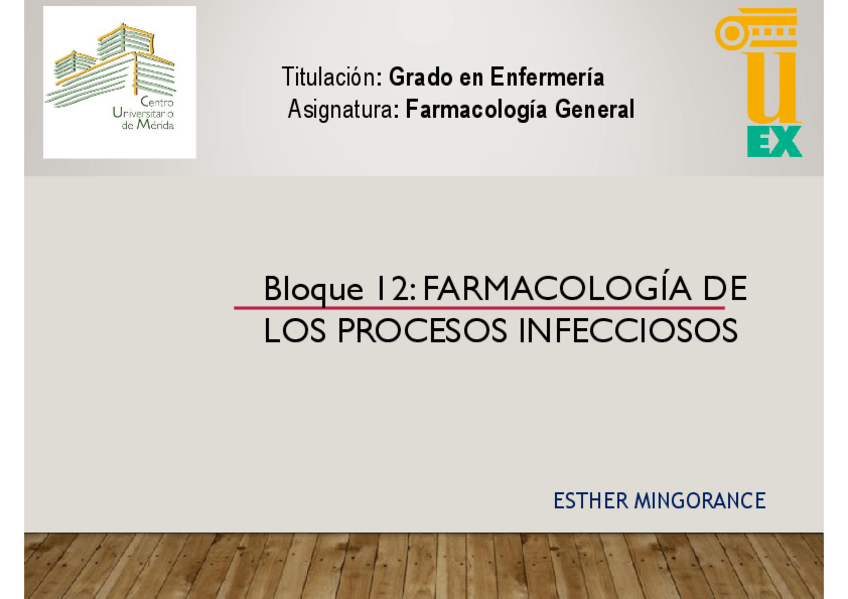 Centro Universitario de Mérida

Titulación: Grado en Enfermería
Asignatura: Farmacología General

UEX

Bloque 12: FARMACOLOGÍA DE LOS PROCESOS INFECCIOSOS

ESTHER MINGORANCE